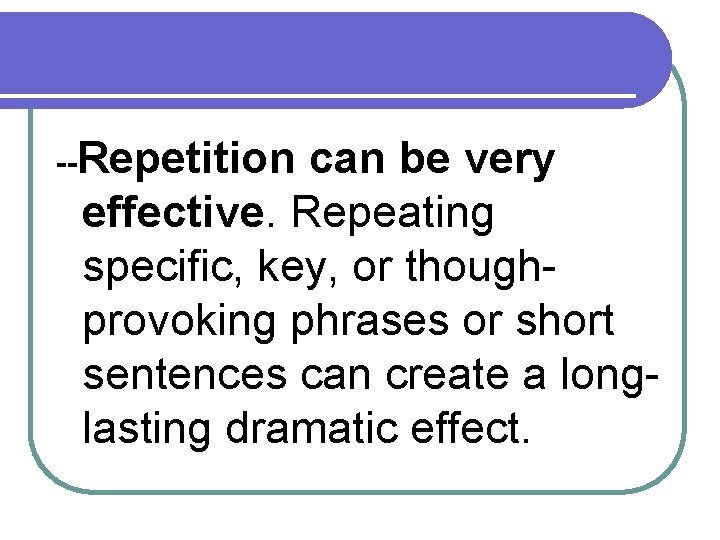 --Repetition can be very effective. Repeating specific, key, or though-provoking phrases or short sentences can create a long-lasting dramatic effect.